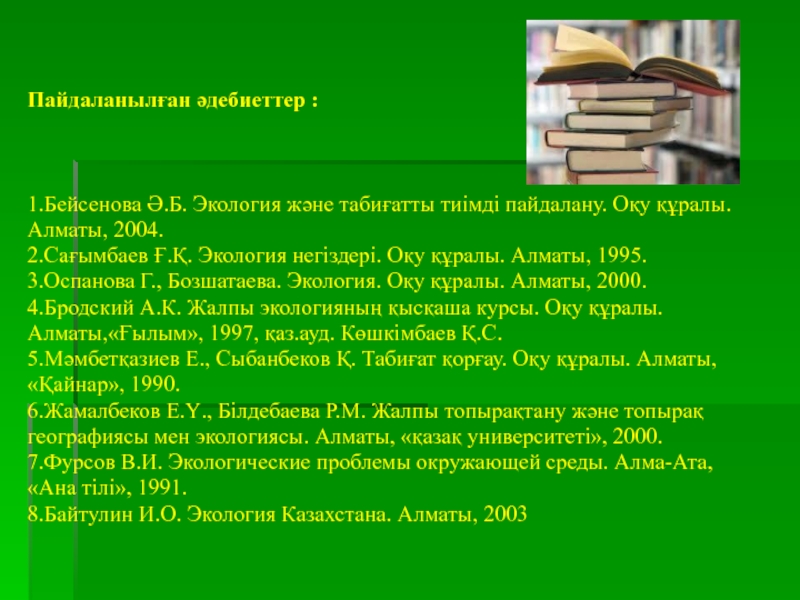 Пайдаланылған әдебиеттер :

1.Бейсенова Ә.Б. Экология және табиғатты тиімді пайдалану. Оқу құралы. Алматы, 2004.
2.Сағымбаев Ғ.Қ. Экология негіздері. Оқу құралы. Алматы, 1995.
3.Оспанова Г., Бозшатаева. Экология. Оқу құралы. Алматы, 2000.
4.Бродский А.К. Жалпы экологияның қысқаша курсы. Оқу құралы. Алматы,«Ғылым», 1997, қаз.ауд. Көшкімбаев Қ.С.
5.Мәмбетқазиев Е., Сыбанбеков Қ. Табиғат қорғау. Оқу құралы. Алматы, «Қайнар», 1990.
6.Жамалбеков Е.Ү., Білдебаева Р.М. Жалпы топырақтану және топырақ географиясы мен экологиясы. Алматы, «қазақ университеті», 2000.
7.Фурсов В.И. Экологические проблемы окружающей среды. Алма-Ата, «Ана тілі», 1991.
8.Байтулин И.О. Экология Казахстана. Алматы, 2003